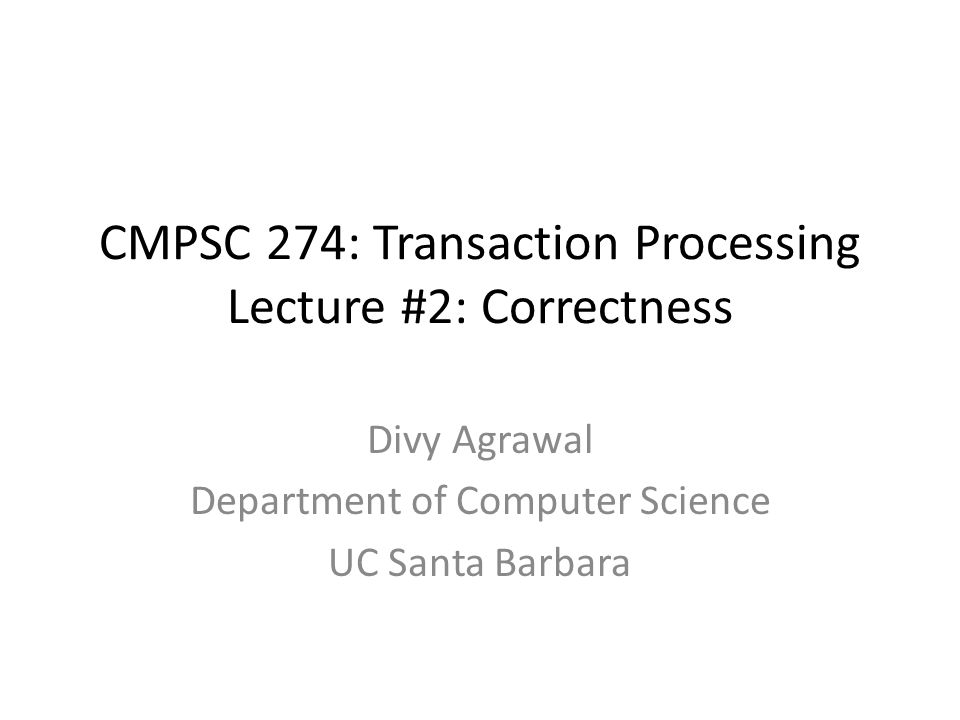 CMPSC 274: Transaction Processing
Lecture #2: Correctness

Divy Agrawal
Department of Computer Science
UC Santa Barbara